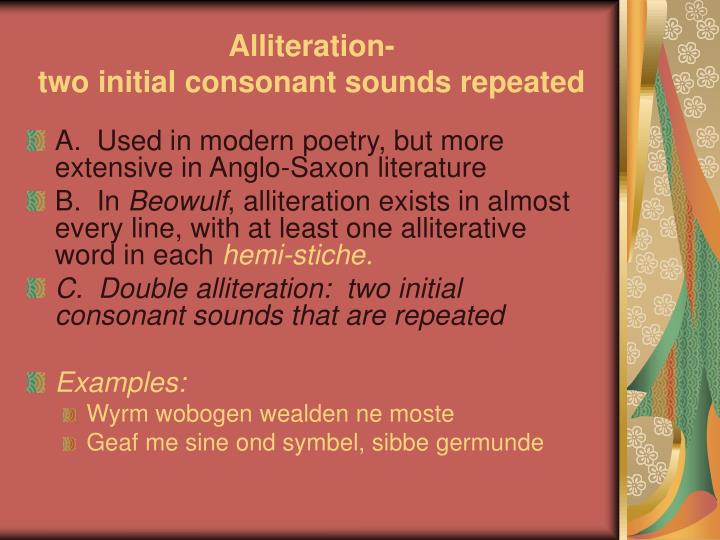 Alliteration-
two initial consonant sounds repeated

A. Used in modern poetry, but more extensive in Anglo-Saxon literature

B. In Beowulf, alliteration exists in almost every line, with at least one alliterative word in each hemi-stiche.

C. Double alliteration: two initial consonant sounds that are repeated

Examples:

Wyrm wobogen wealden ne moste

Geaf me sine ond symbel, sibbe germunde